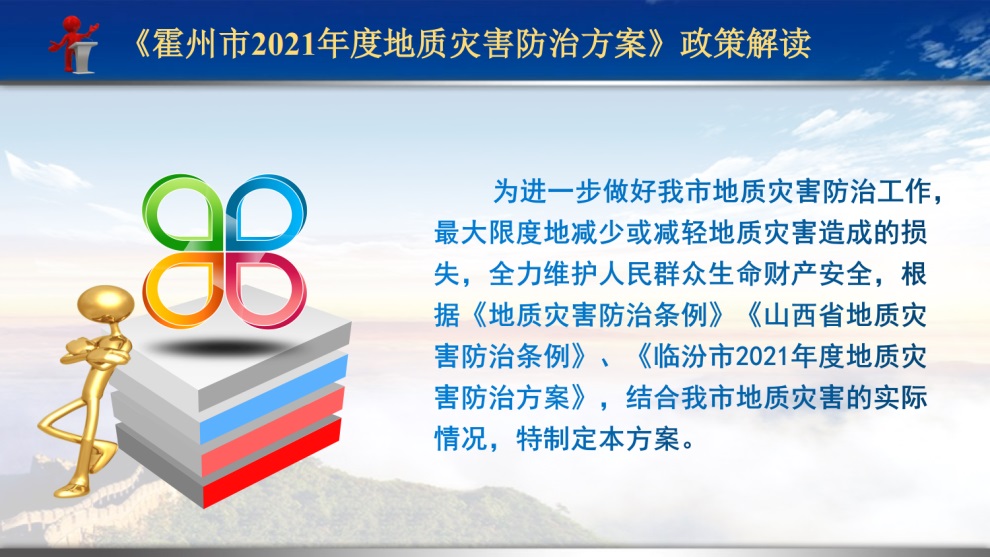 《霍州市2021年度地质灾害防治方案》政策解读

为进一步做好我市地质灾害防治工作，最大限度地减少或减轻地质灾害造成的损失，全力维护人民群众生命财产安全，根据《地质灾害防治条例》《山西省地质灾害防治条例》、《临汾市2021年度地质灾害防治方案》，结合我市地质灾害的实际情况，特制定本方案。